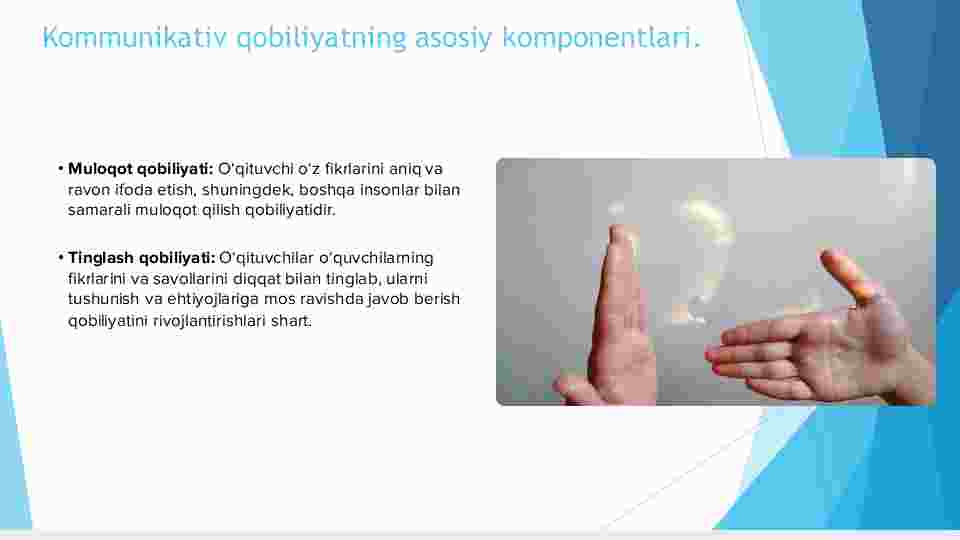 Kommunikativ qobiliyatning asosiy komponentlari.

• **Muloqot qobiliyati:** O'qituvchi o'z fikrlarini aniq va ravon ifoda etish, shuningdek, boshqa insonlar bilan samarali muloqot qilish qobiliyatidir.

• **Tinglash qobiliyati:** O'qituvchilar o'quvchilarning fikrlarini va savollarini diqqat bilan tinglab, ularni tushunish va ehtiyojlariga mos ravishda javob berish qobiliyatini rivojlantirishlari shart.